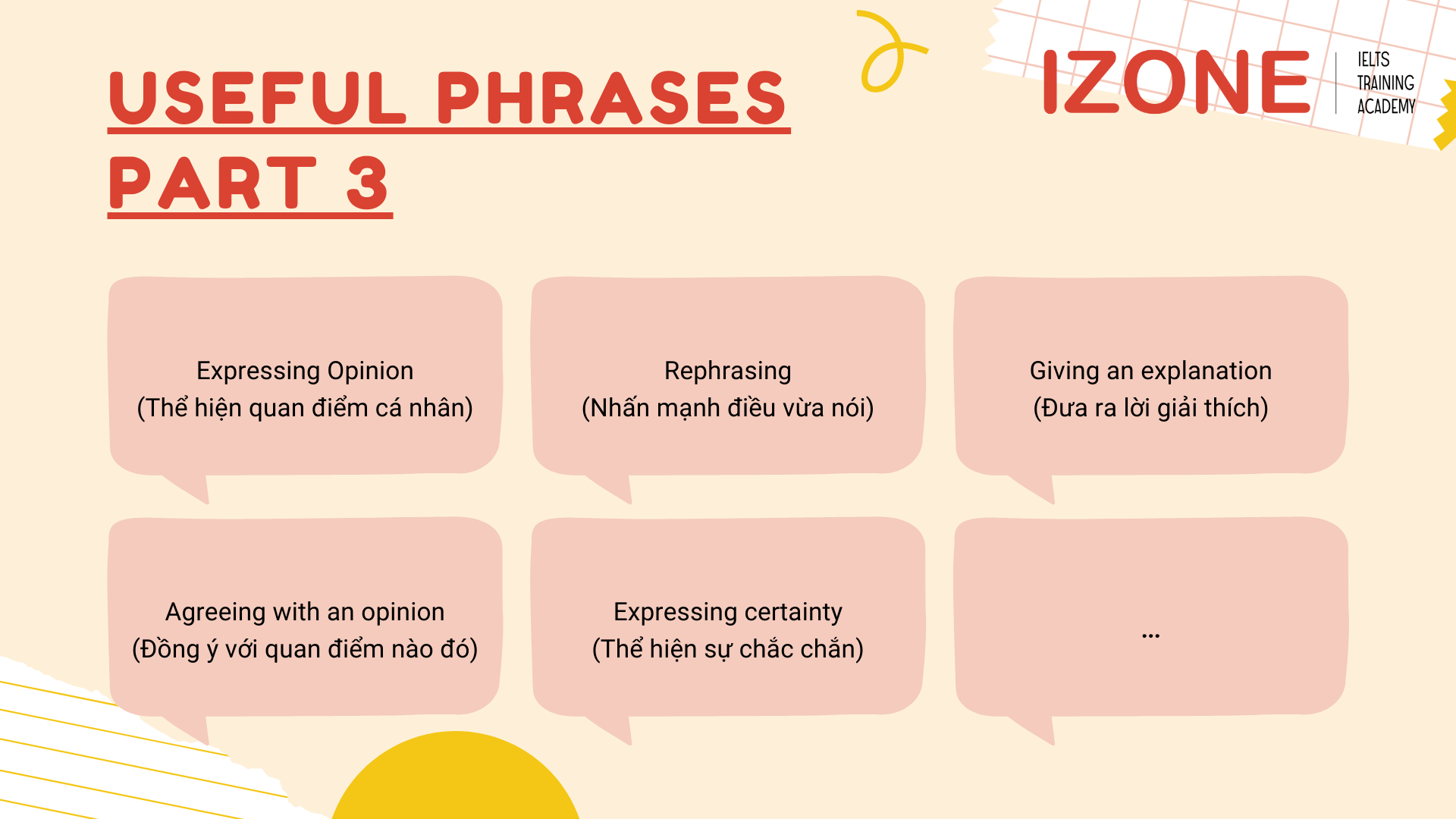 USEFUL PHRASES PART 3

IZONE
IELTS TRAINING ACADEMY

Expressing Opinion
(Thể hiện quan điểm cá nhân)

Rephrasing
(Nhấn mạnh điều vừa nói)

Giving an explanation
(Đưa ra lời giải thích)

Agreeing with an opinion
(Đồng ý với quan điểm nào đó)

Expressing certainty
(Thể hiện sự chắc chắn)

...